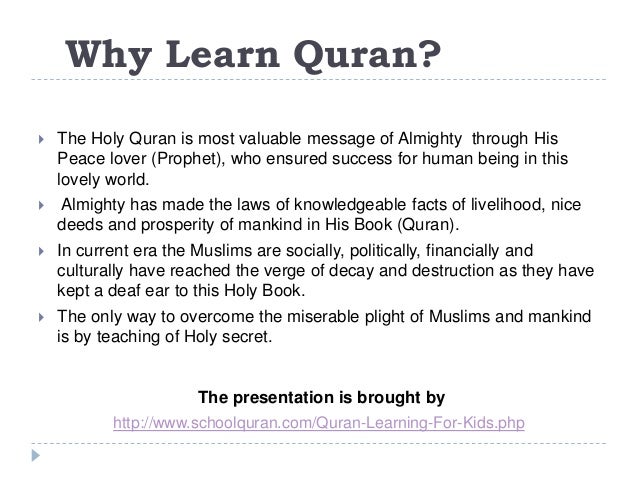 Why Learn Quran?

The Holy Quran is most valuable message of Almighty through His Peace lover (Prophet), who ensured success for human being in this lovely world.

Almighty has made the laws of knowledgeable facts of livelihood, nice deeds and prosperity of mankind in His Book (Quran).

In current era the Muslims are socially, politically, financially and culturally have reached the verge of decay and destruction as they have kept a deaf ear to this Holy Book.

The only way to overcome the miserable plight of Muslims and mankind is by teaching of Holy secret.

The presentation is brought by
http://www.schoolquran.com/Quran-Learning-For-Kids.php